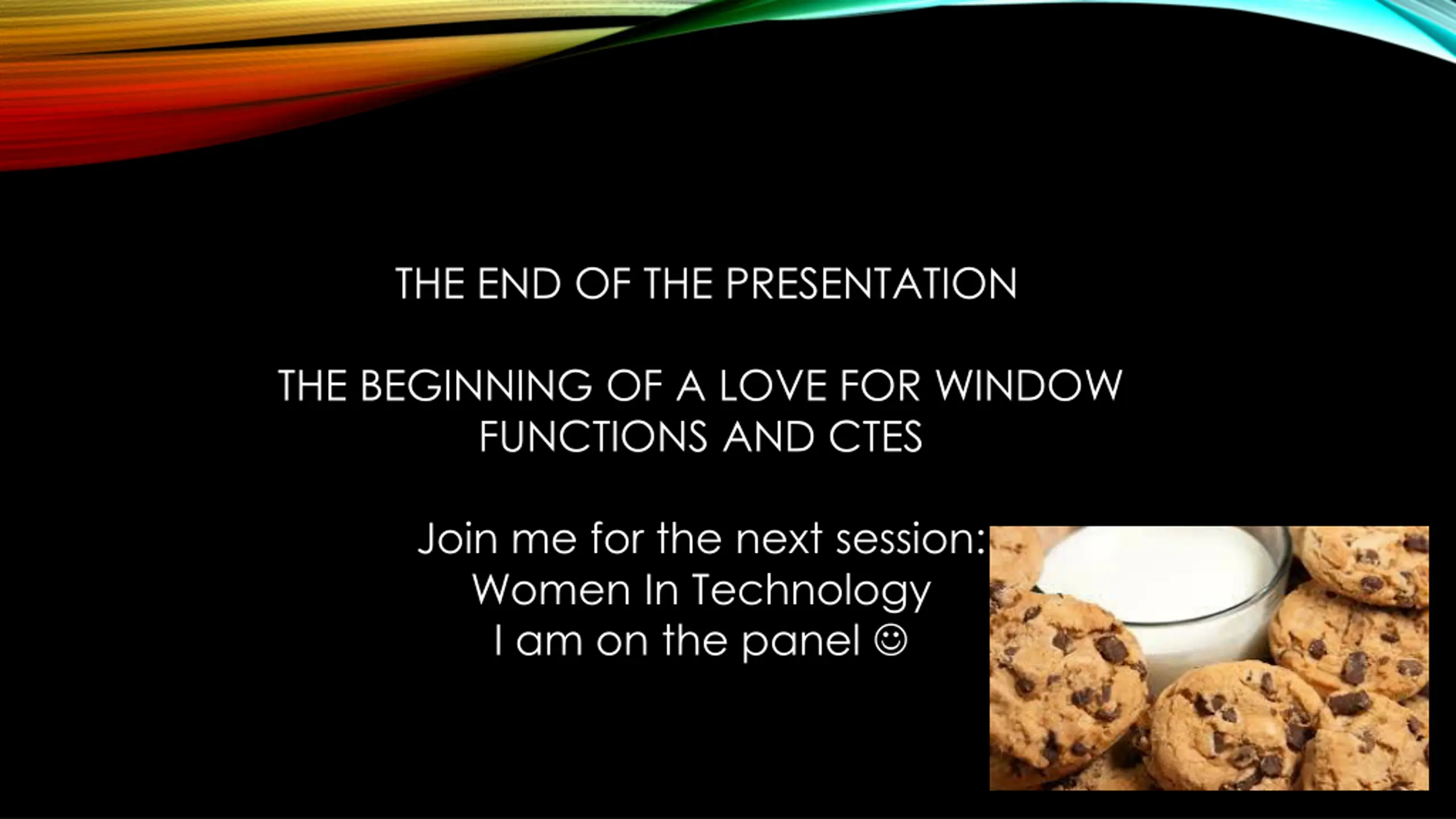 THE END OF THE PRESENTATION

THE BEGINNING OF A LOVE FOR WINDOW FUNCTIONS AND CTES

Join me for the next session:
Women In Technology
I am on the panel ☺